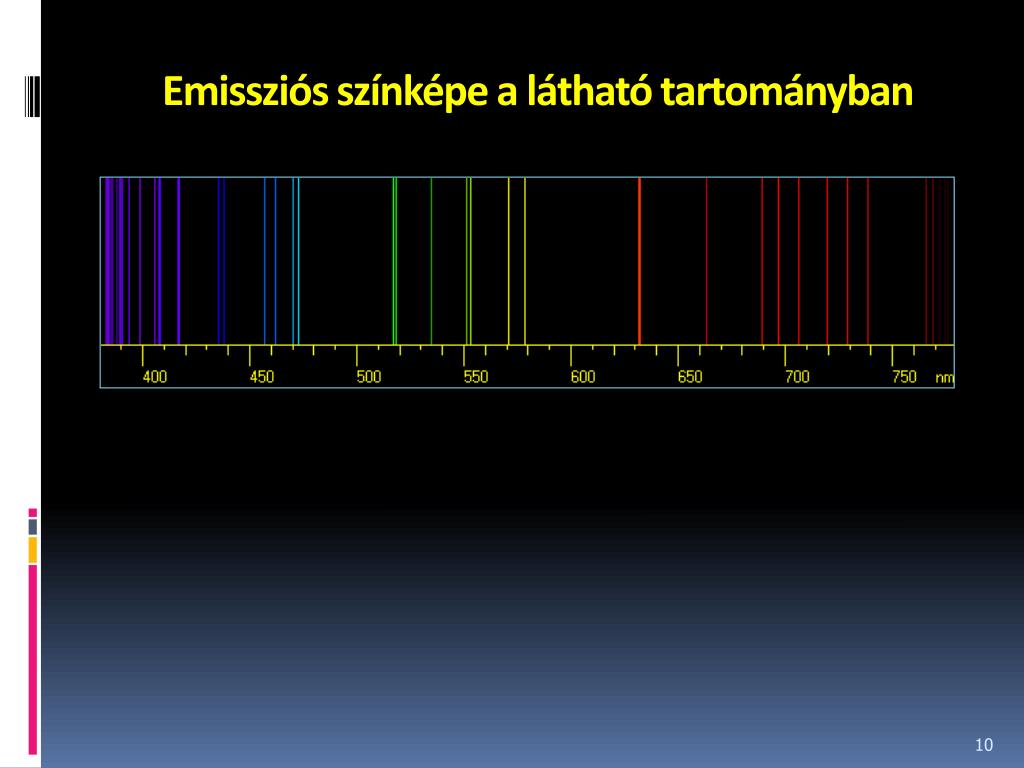 Emissziós színképe a látható tartományban

400 450 500 550 600 650 700 750 nm

10